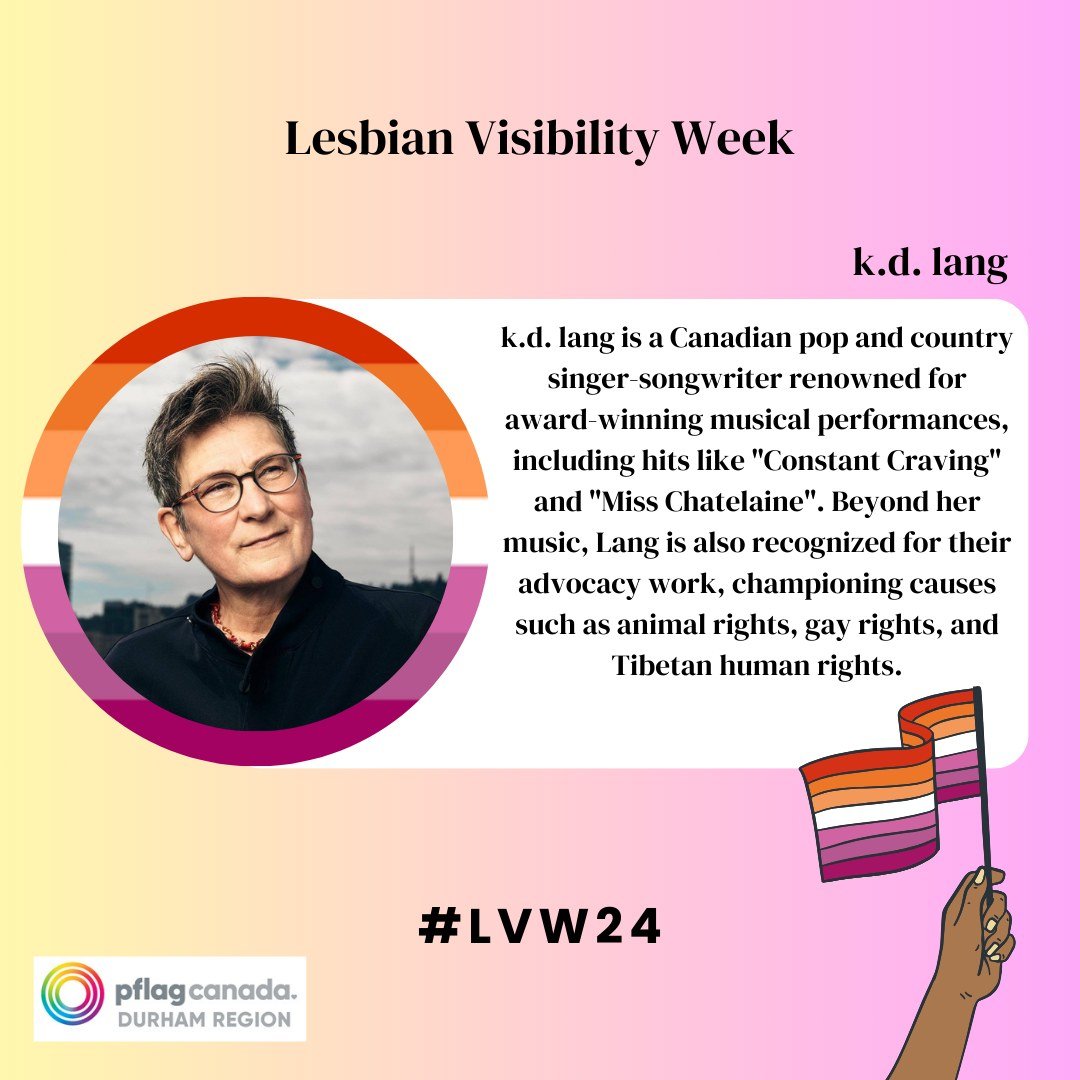 Lesbian Visibility Week

k.d. lang

k.d. lang is a Canadian pop and country singer-songwriter renowned for award-winning musical performances, including hits like "Constant Craving" and "Miss Chatelaine". Beyond her music, Lang is also recognized for their advocacy work, championing causes such as animal rights, gay rights, and Tibetan human rights.

#LVW24

pflag canada.
DURHAM REGION